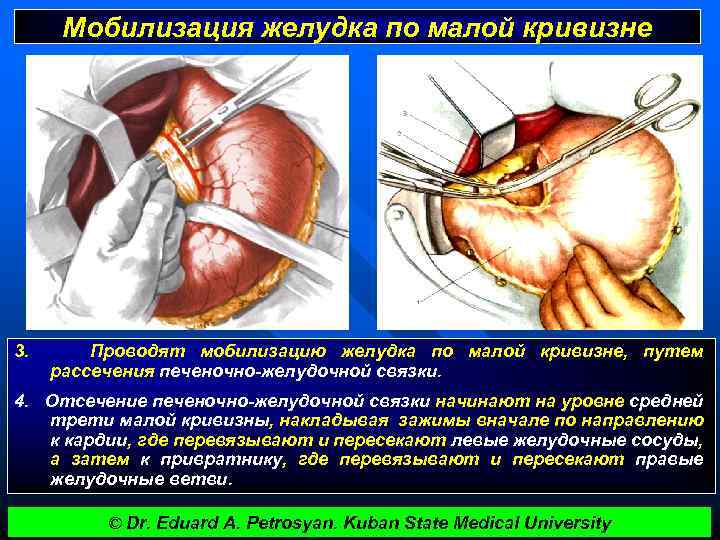 Мобилизация желудка по малой кривизне

3. Проводят мобилизацию желудка по малой кривизне, путем рассечения печеночно-желудочной связки.

4. Отсечение печеночно-желудочной связки начинают на уровне средней трети малой кривизны, накладывая зажимы вначале по направлению к кардии, где перевязывают и пересекают левые желудочные сосуды, а затем к привратнику, где перевязывают и пересекают правые желудочные ветви.

© Dr. Eduard A. Petrosyan. Kuban State Medical University